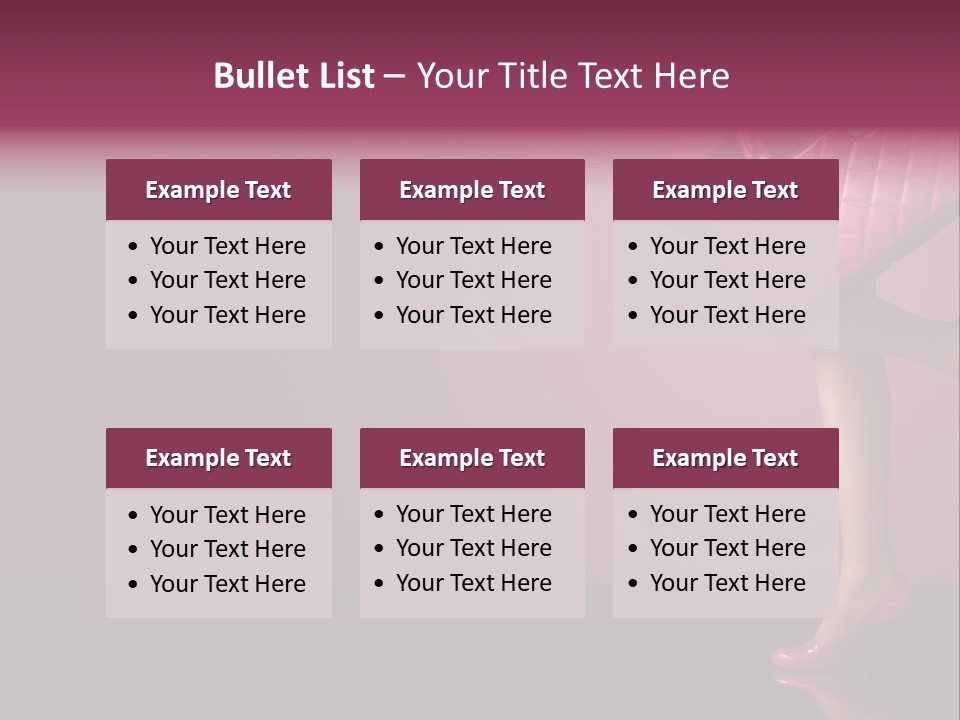 Bullet List – Your Title Text Here

Example Text
• Your Text Here
• Your Text Here
• Your Text Here

Example Text
• Your Text Here
• Your Text Here
• Your Text Here

Example Text
• Your Text Here
• Your Text Here
• Your Text Here

Example Text
• Your Text Here
• Your Text Here
• Your Text Here

Example Text
• Your Text Here
• Your Text Here
• Your Text Here

Example Text
• Your Text Here
• Your Text Here
• Your Text Here